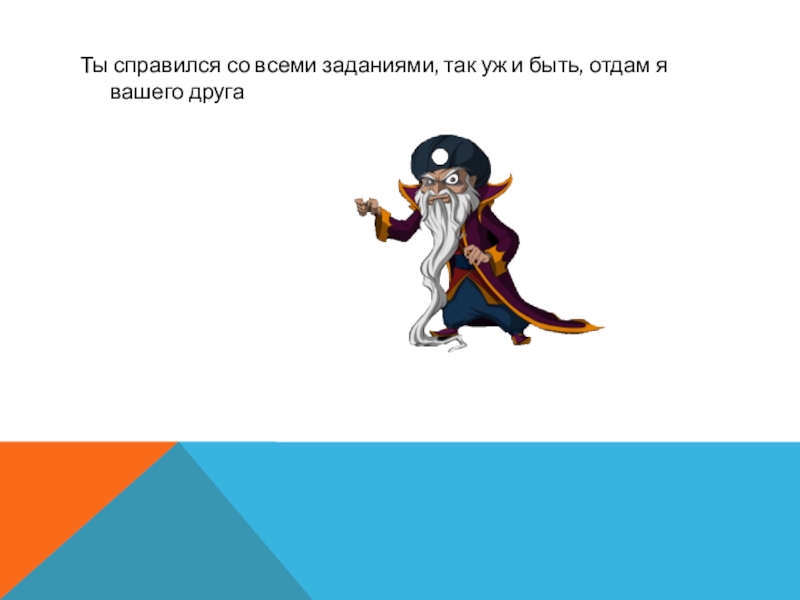 Ты справился со всеми заданиями, так уж и быть, отдам я вашего друга